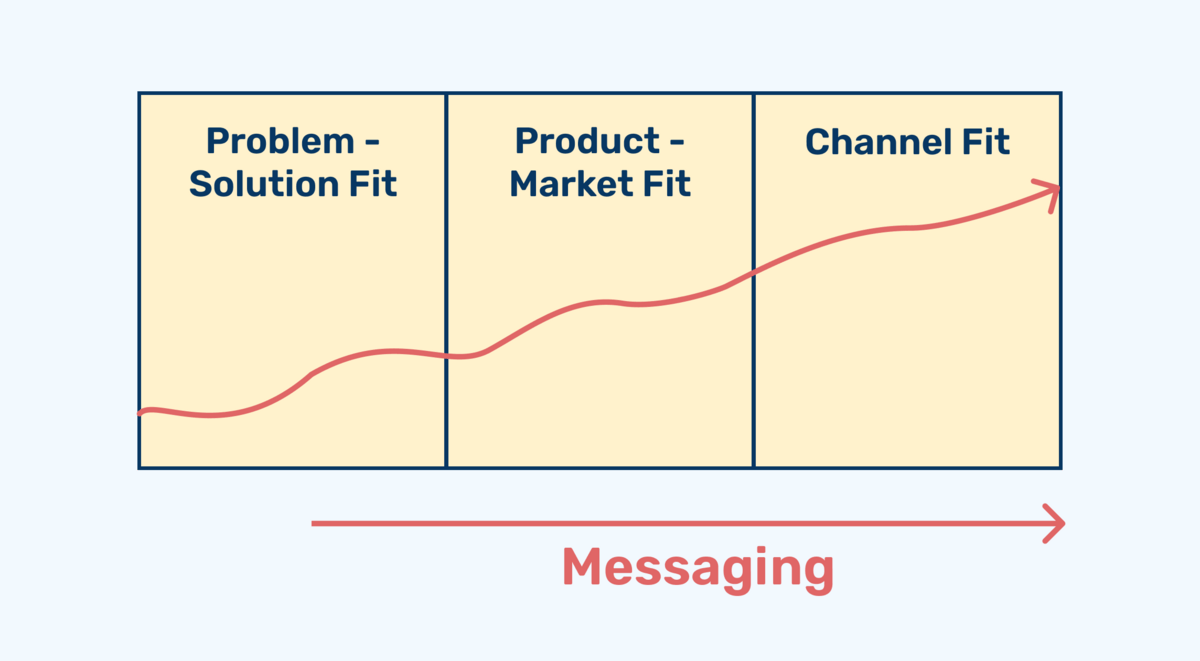 Problem - Solution Fit

Product - Market Fit

Channel Fit

Messaging